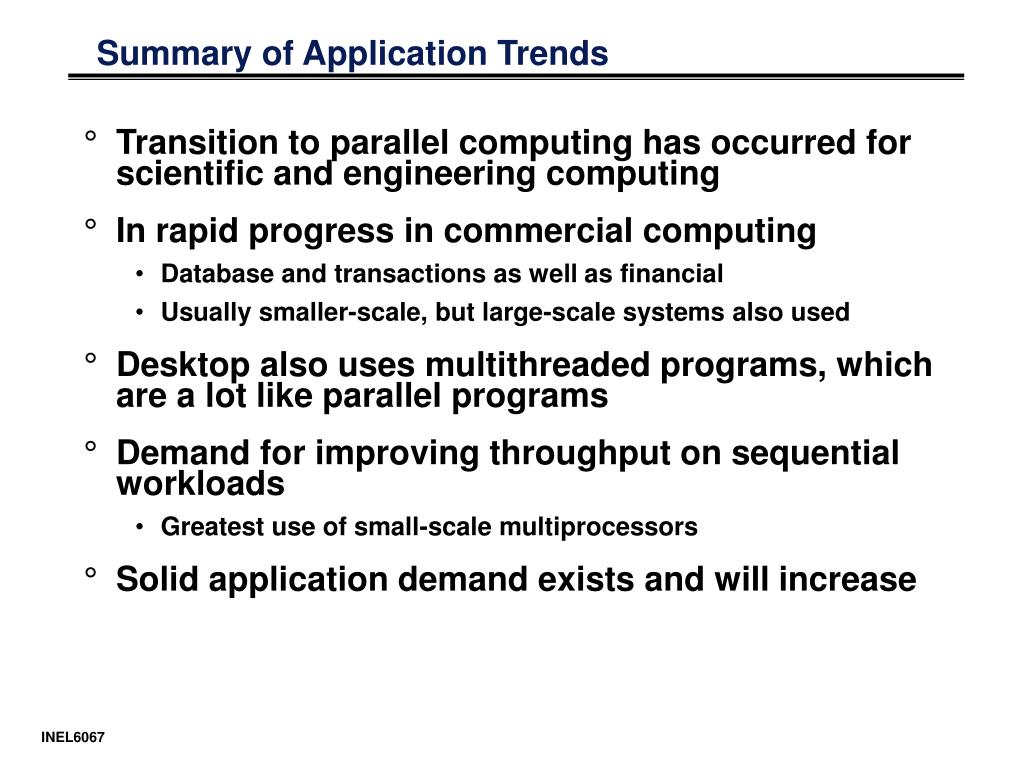 Summary of Application Trends

° Transition to parallel computing has occurred for scientific and engineering computing

° In rapid progress in commercial computing

• Database and transactions as well as financial

• Usually smaller-scale, but large-scale systems also used

° Desktop also uses multithreaded programs, which are a lot like parallel programs

° Demand for improving throughput on sequential workloads

• Greatest use of small-scale multiprocessors

° Solid application demand exists and will increase

INEL6067